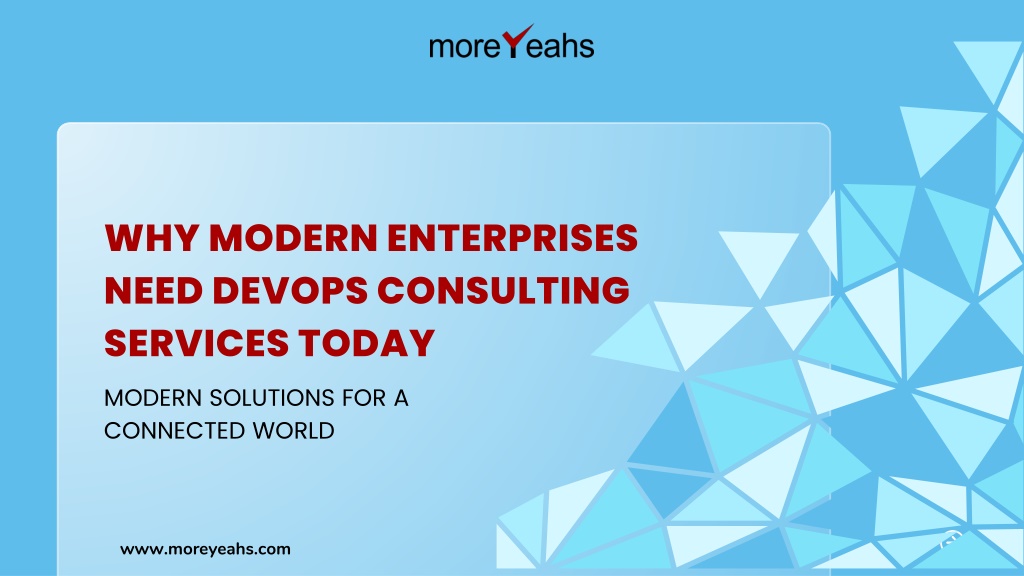 moreYeahs

WHY MODERN ENTERPRISES NEED DEVOPS CONSULTING SERVICES TODAY

MODERN SOLUTIONS FOR A CONNECTED WORLD

www.moreyeahs.com